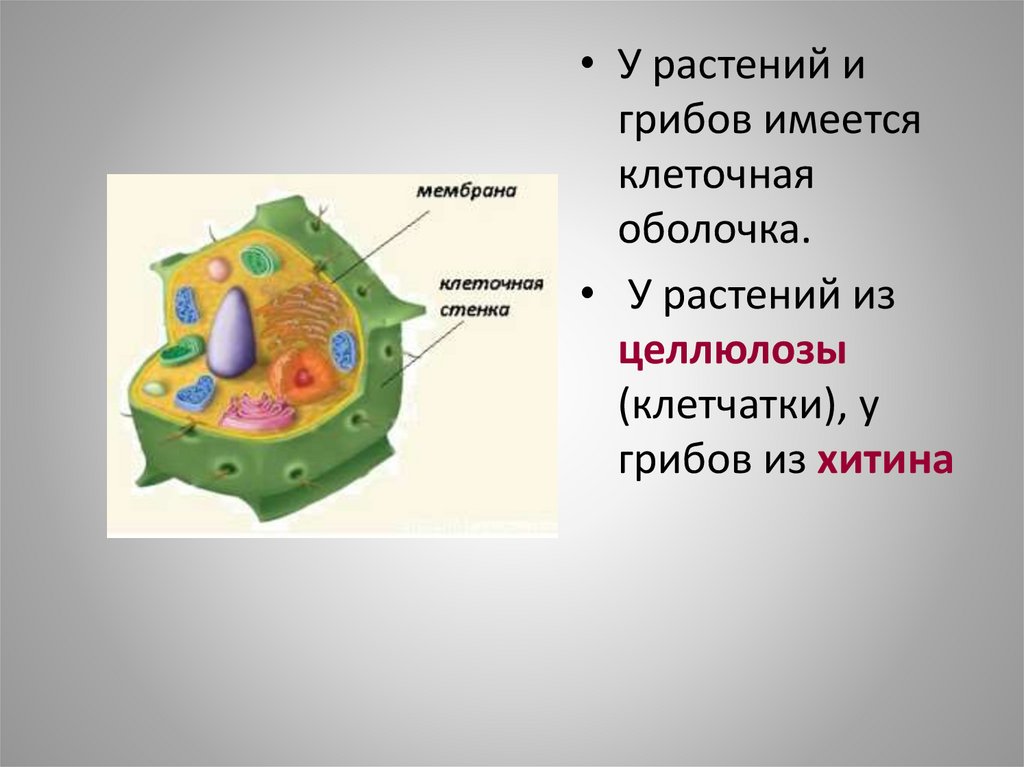 мембрана

клеточная стенка

• У растений и грибов имеется клеточная оболочка.

• У растений из целлюлозы (клетчатки), у грибов из хитина